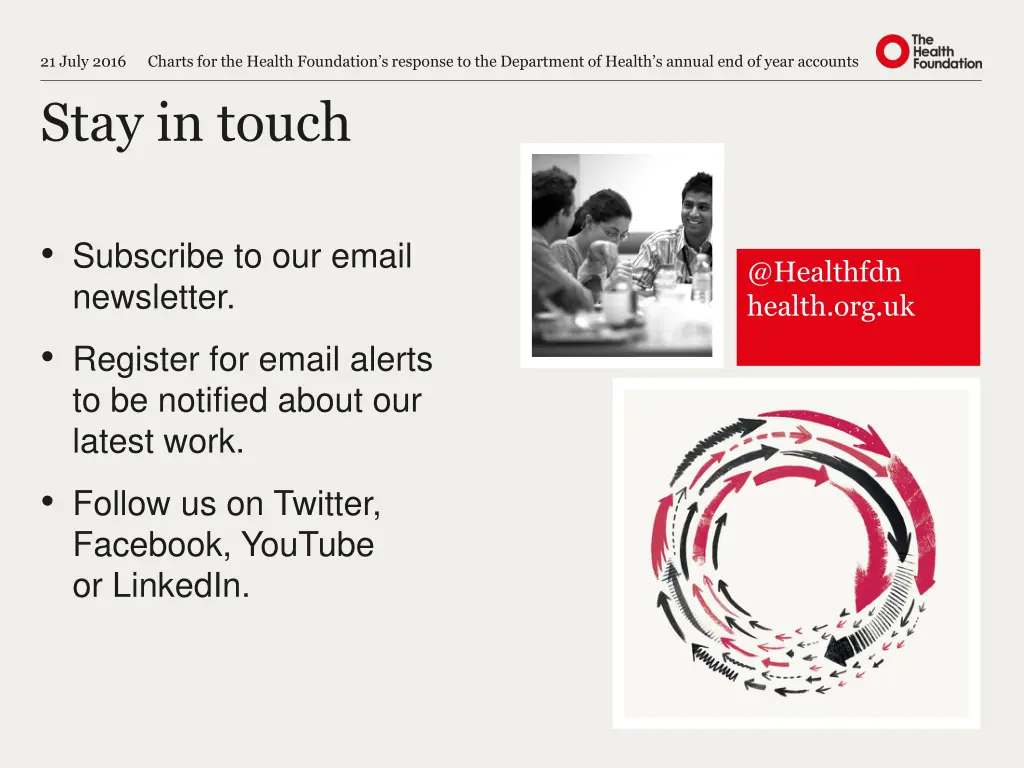 21 July 2016 Charts for the Health Foundation's response to the Department of Health's annual end of year accounts

The Health Foundation

Stay in touch

• Subscribe to our email newsletter.

• Register for email alerts to be notified about our latest work.

• Follow us on Twitter, Facebook, YouTube or LinkedIn.

@Healthfdn
health.org.uk